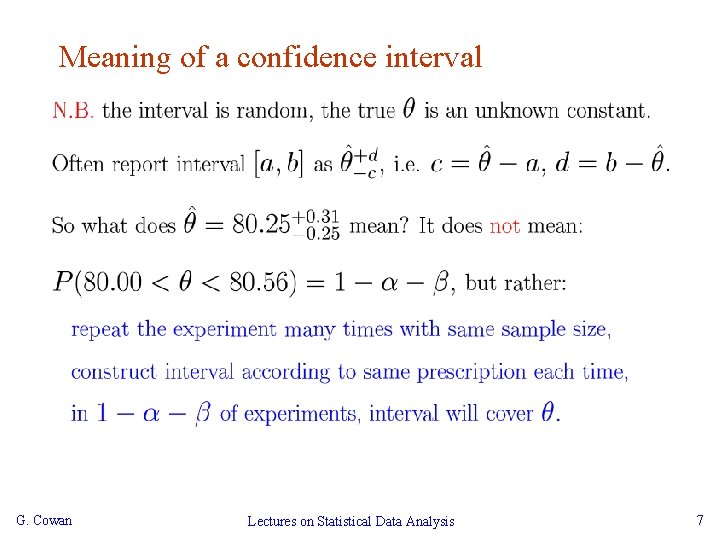 Meaning of a confidence interval

N.B. the interval is random, the true $\theta$ is an unknown constant.

Often report interval $[a, b]$ as $\hat{\theta}^{+d}_{-c}$, i.e. $c = \hat{\theta} - a$, $d = b - \hat{\theta}$.

So what does $\hat{\theta} = 80.25^{+0.31}_{-0.25}$ mean? It does not mean:

$P(80.00 < \theta < 80.56) = 1 - \alpha - \beta$, but rather:

repeat the experiment many times with same sample size,

construct interval according to same prescription each time,

in $1 - \alpha - \beta$ of experiments, interval will cover $\theta$.

G. Cowan

Lectures on Statistical Data Analysis

7